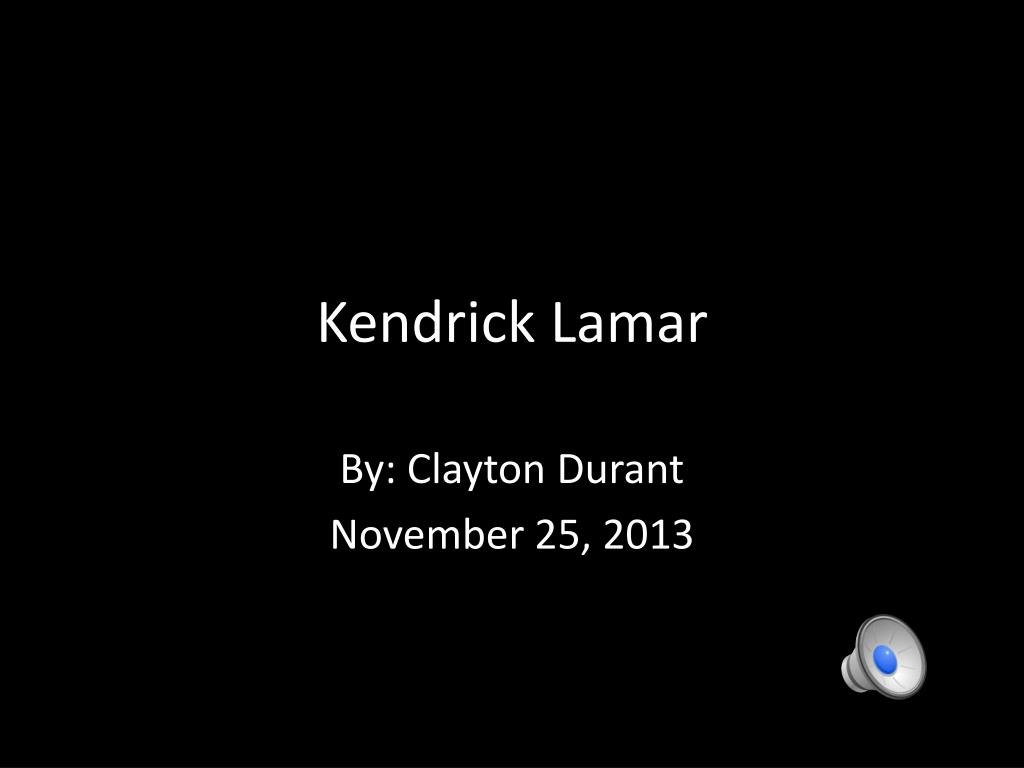 Kendrick Lamar

By: Clayton Durant
November 25, 2013